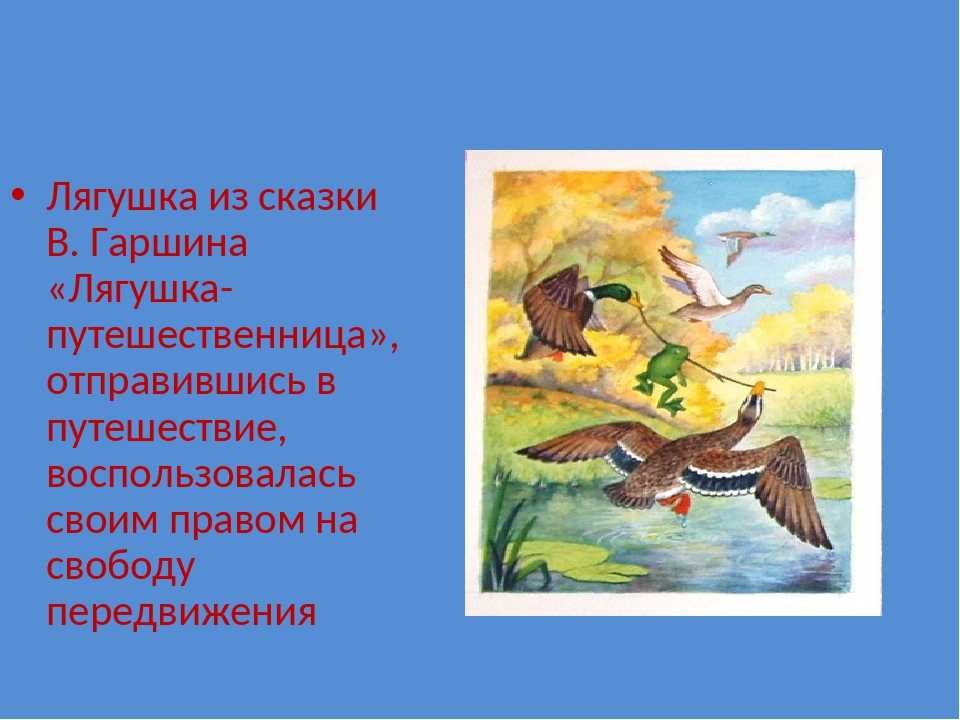 • Лягушка из сказки В. Гаршина «Лягушка-путешественница», отправившись в путешествие, воспользовалась своим правом на свободу передвижения